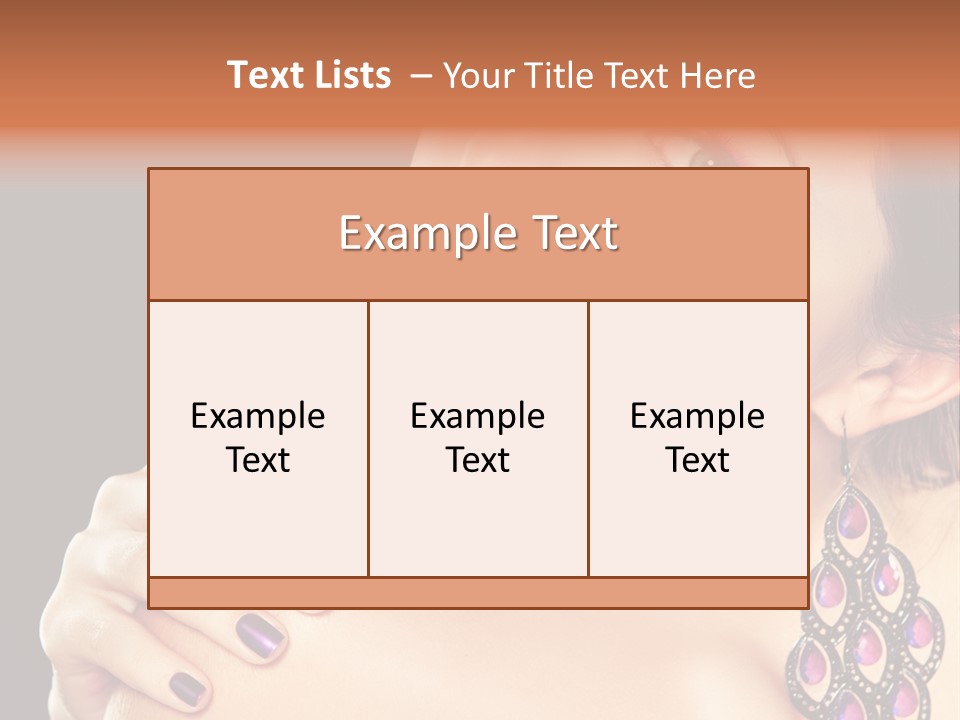 Text Lists – Your Title Text Here

Example Text

Example Text

Example Text

Example Text